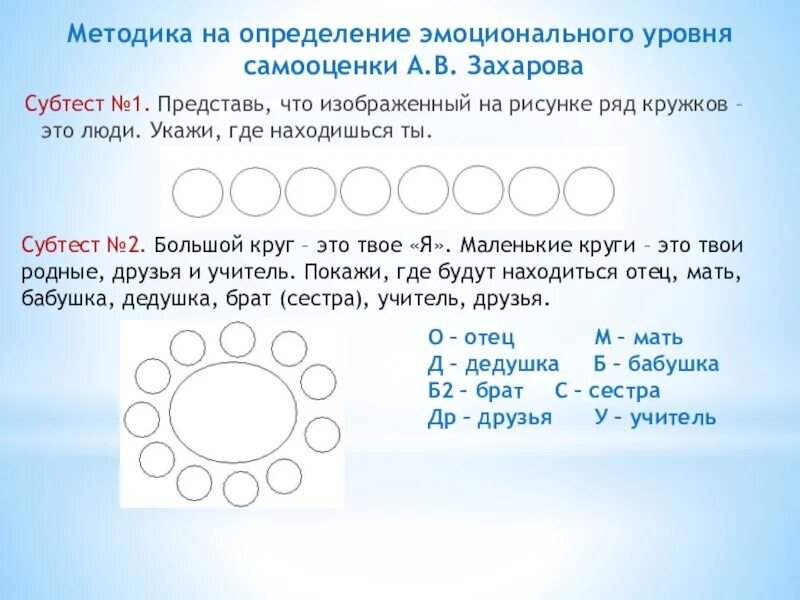 Методика на определение эмоционального уровня самооценки А.В. Захарова

Субтест №1. Представь, что изображенный на рисунке ряд кружков – это люди. Укажи, где находишься ты.

Субтест №2. Большой круг – это твое «Я». Маленькие круги – это твои родные, друзья и учитель. Покажи, где будут находиться отец, мать, бабушка, дедушка, брат (сестра), учитель, друзья.

О – отец М – мать
Д – дедушка Б – бабушка
Б2 – брат С – сестра
Др – друзья У – учитель